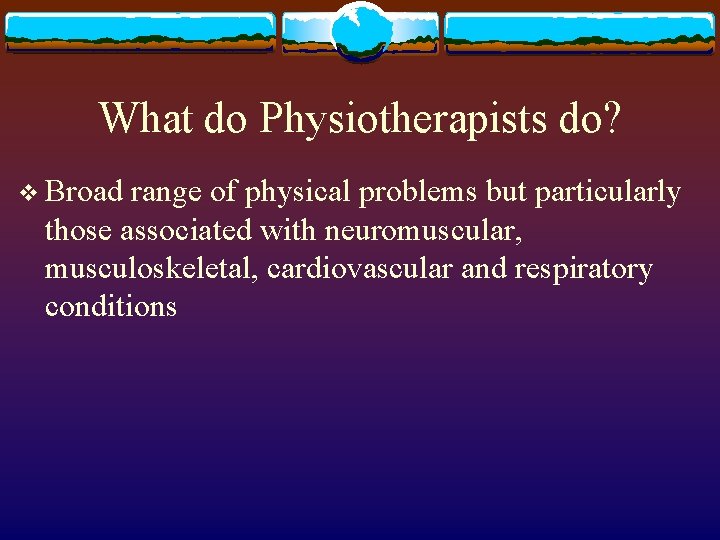 What do Physiotherapists do?

❖ Broad range of physical problems but particularly those associated with neuromuscular, musculoskeletal, cardiovascular and respiratory conditions